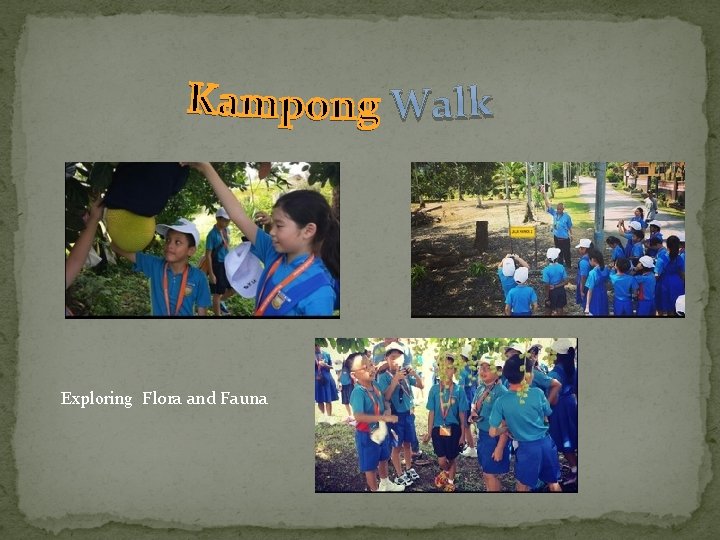 Kampong Walk

Exploring Flora and Fauna